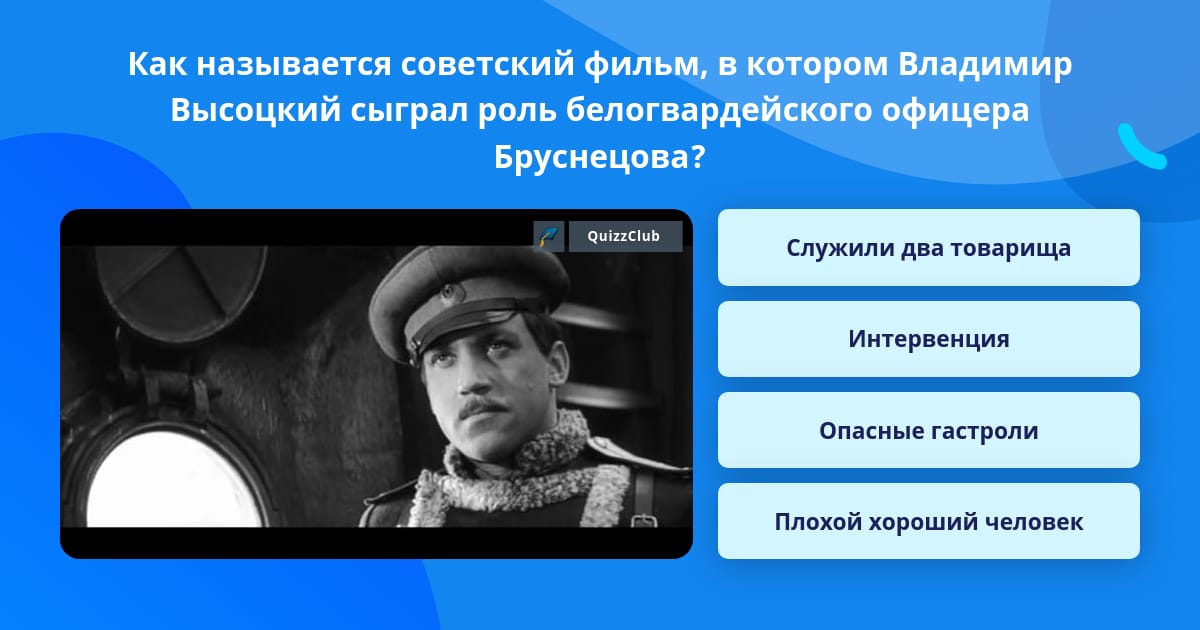 Как называется советский фильм, в котором Владимир Высоцкий сыграл роль белогвардейского офицера Бруснецова?

QuizzClub

Служили два товарища

Интервенция

Опасные гастроли

Плохой хороший человек